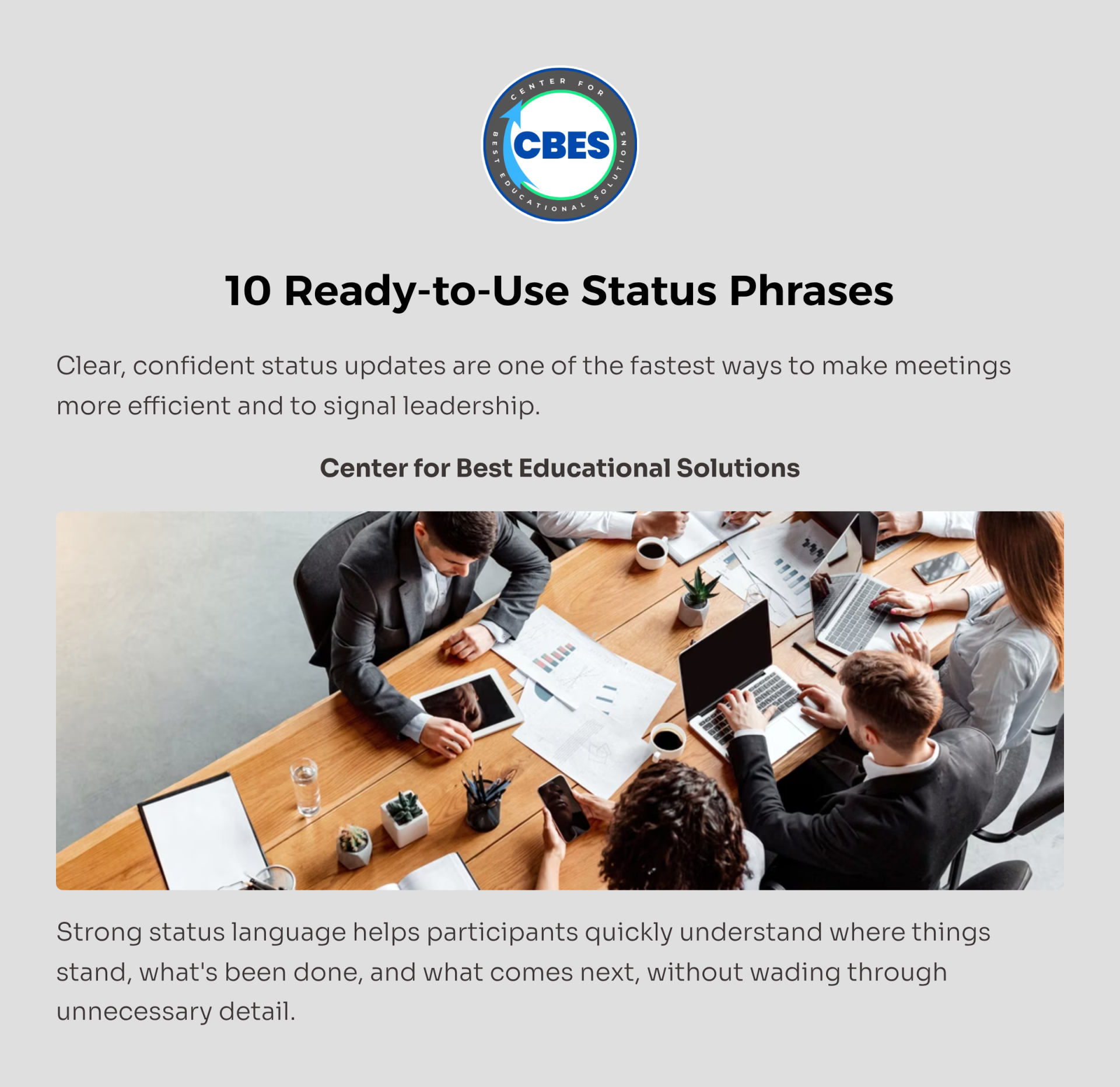 CENTER FOR BEST EDUCATIONAL SOLUTIONS

CBES

10 Ready-to-Use Status Phrases

Clear, confident status updates are one of the fastest ways to make meetings more efficient and to signal leadership.

Center for Best Educational Solutions

Strong status language helps participants quickly understand where things stand, what's been done, and what comes next, without wading through unnecessary detail.